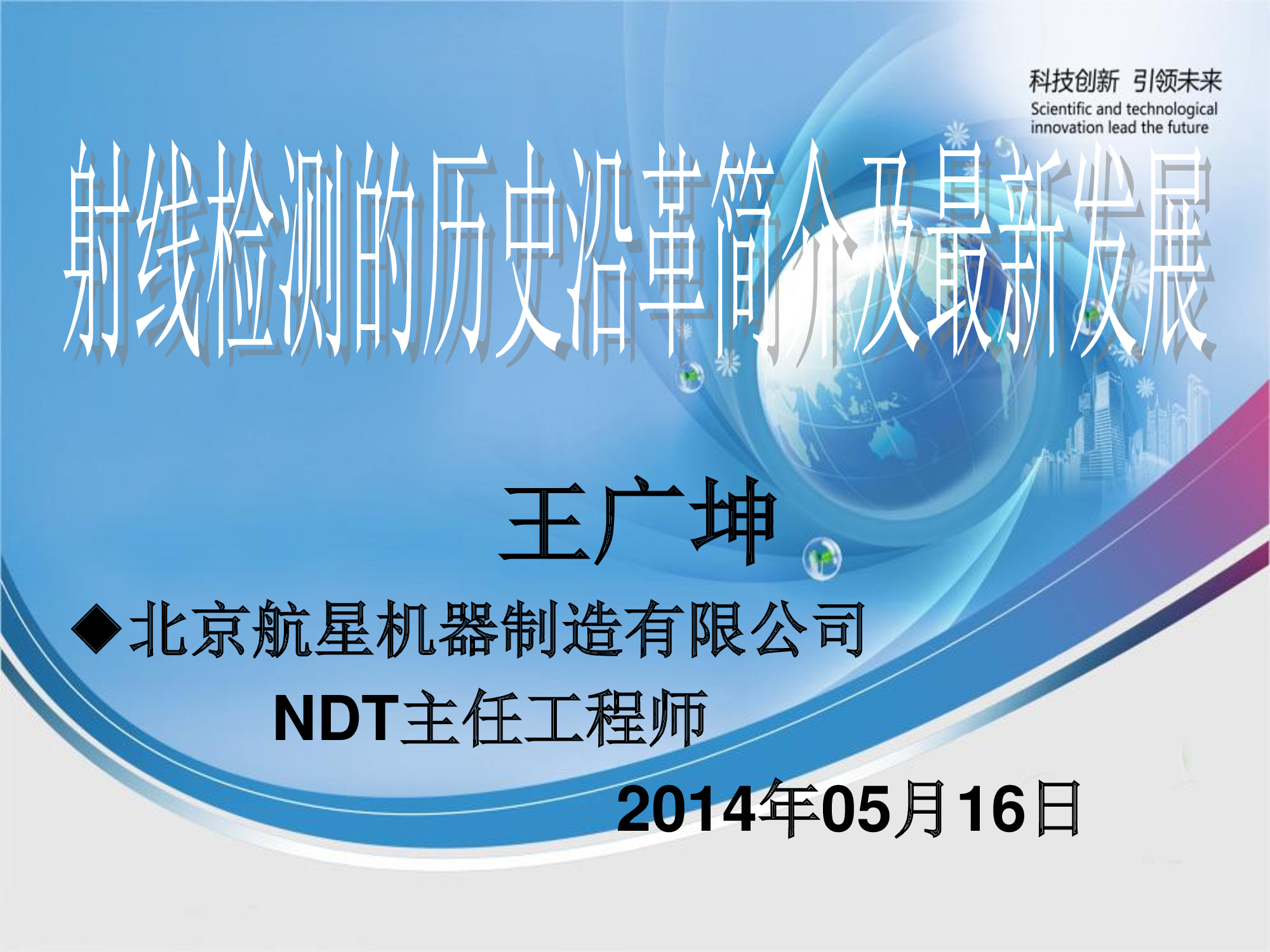 科技创新 引领未来
Scientific and technological innovation lead the future

射线检测的历史沿革简介及最新发展

王广坤

◆北京航星机器制造有限公司

NDT主任工程师

2014年05月16日